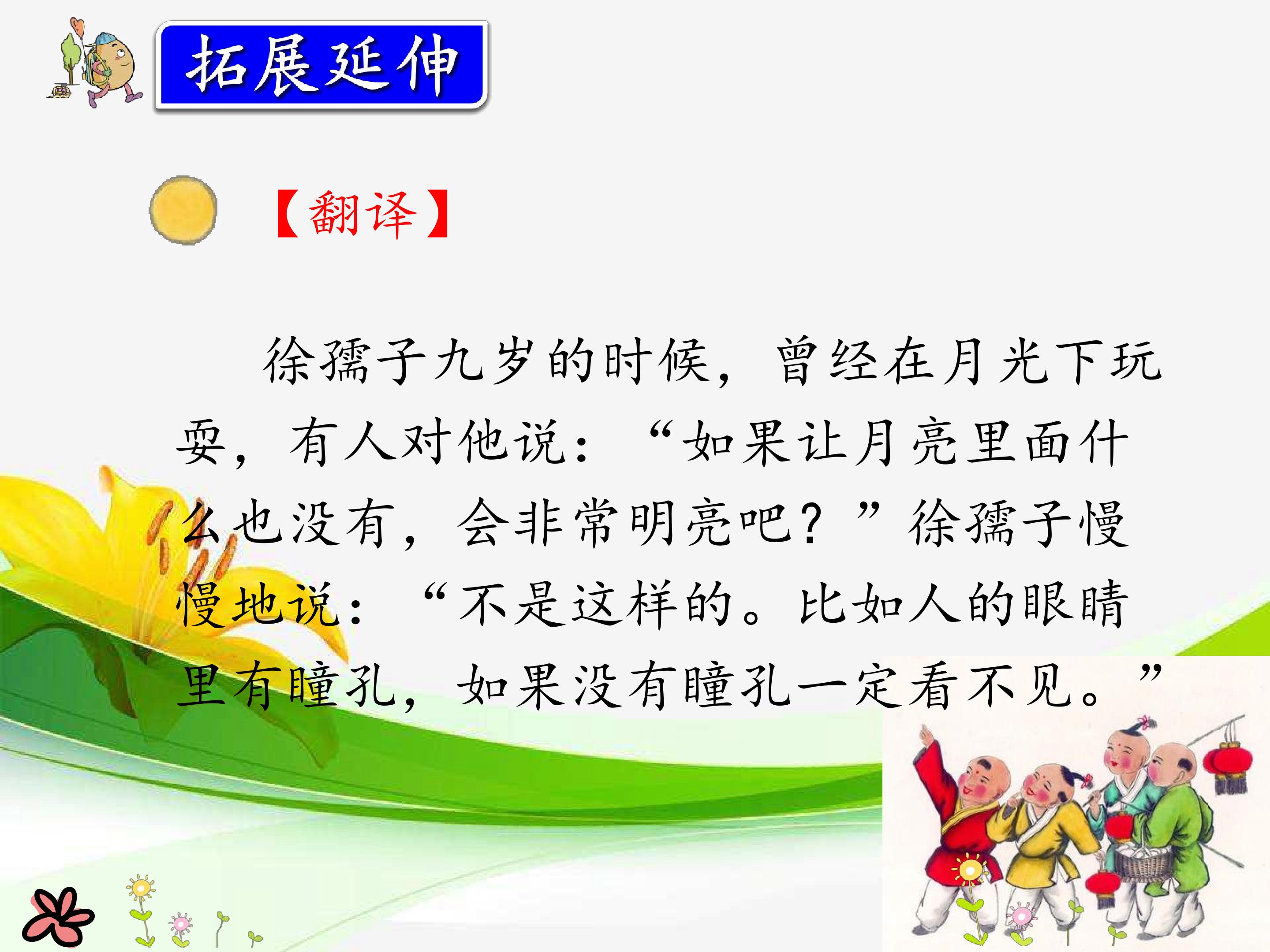 拓展延伸

【翻译】

徐孺子九岁的时候，曾经在月光下玩耍，有人对他说：“如果让月亮里面什么也没有，会非常明亮吧？”徐孺子慢慢地说：“不是这样的。比如人的眼睛里有瞳孔，如果没有瞳孔一定看不见。”